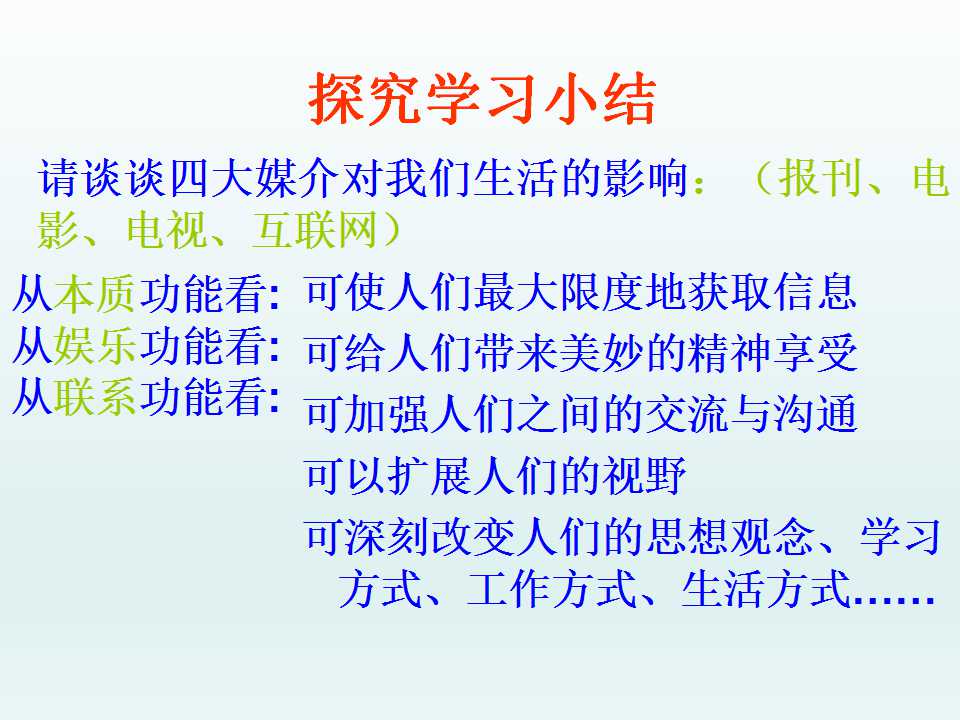 探究学习小结

请谈谈四大媒介对我们生活的影响：（报刊、电影、电视、互联网）

从本质功能看：
从娱乐功能看：
从联系功能看：

可使人们最大限度地获取信息
可给人们带来美妙的精神享受
可加强人们之间的交流与沟通
可以扩展人们的视野
可深刻改变人们的思想观念、学习方式、工作方式、生活方式……